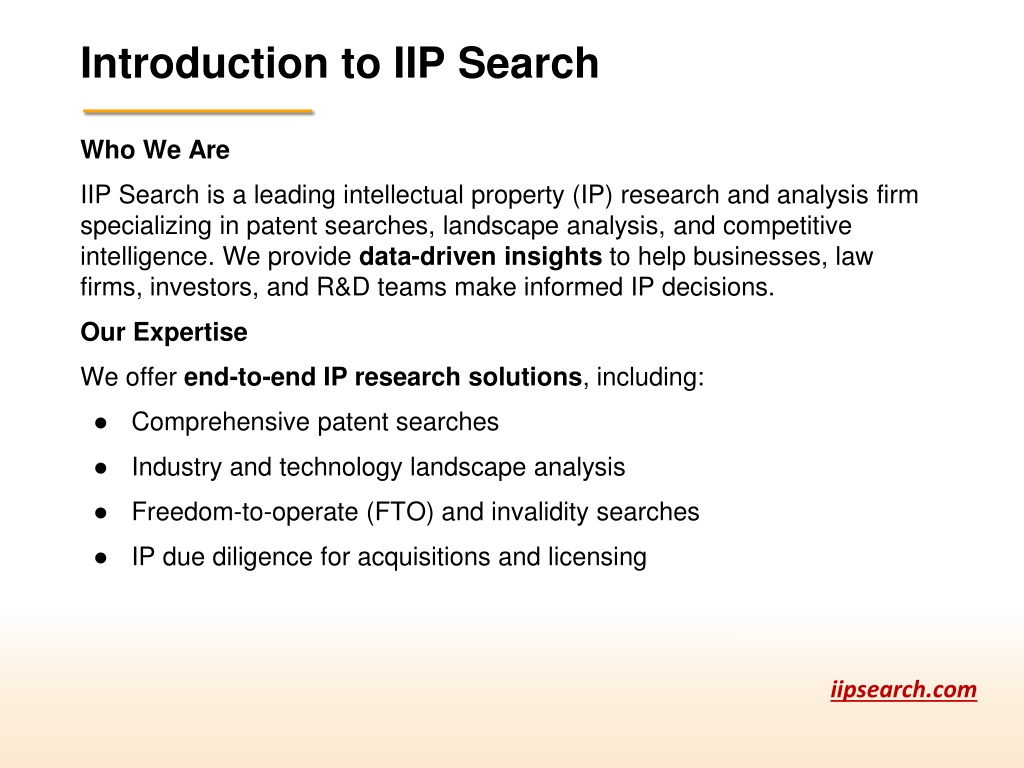 Introduction to IIP Search

Who We Are

IIP Search is a leading intellectual property (IP) research and analysis firm specializing in patent searches, landscape analysis, and competitive intelligence. We provide data-driven insights to help businesses, law firms, investors, and R&D teams make informed IP decisions.

Our Expertise

We offer end-to-end IP research solutions, including:

● Comprehensive patent searches
● Industry and technology landscape analysis
● Freedom-to-operate (FTO) and invalidity searches
● IP due diligence for acquisitions and licensing

iipsearch.com